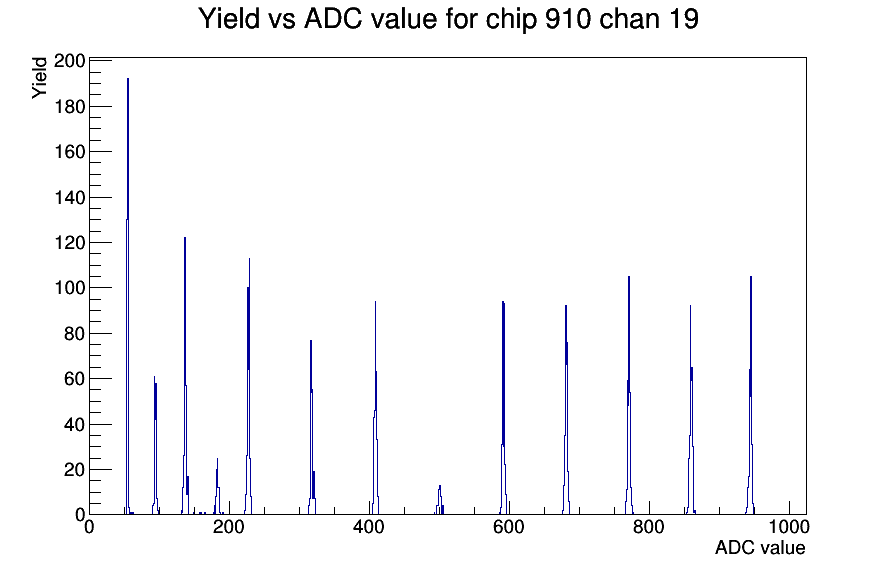 Yield vs ADC value for chip 910 chan 19

Yield

200
180
160
140
120
100
80
60
40
20
0

0
200
400
600
800
1000

ADC value